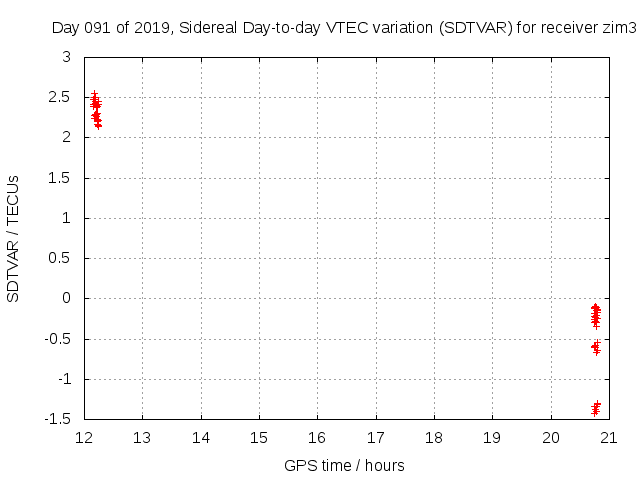 Day 091 of 2019, Sidereal Day-to-day VTEC variation (SDTVAR) for receiver zim3

SDTVAR / TECUs

3
2.5
2
1.5
1
0.5
0
-0.5
-1
-1.5

12 13 14 15 16 17 18 19 20 21

GPS time / hours